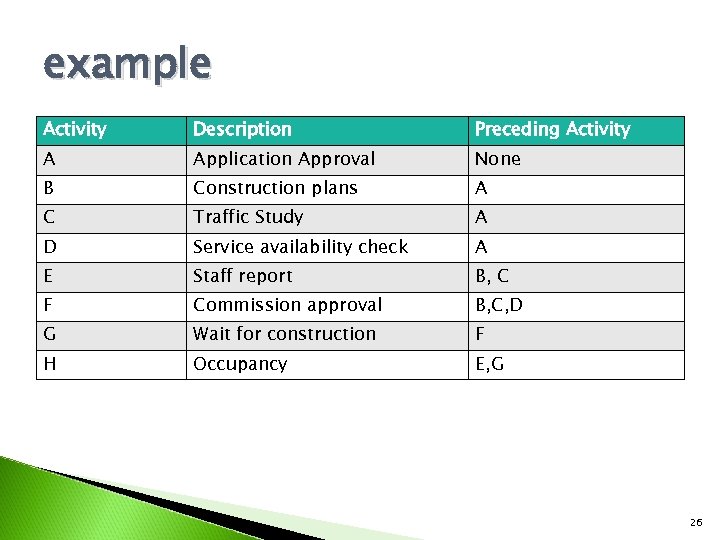 example

| Activity | Description | Preceding Activity |
|---|---|---|
| A | Application Approval | None |
| B | Construction plans | A |
| C | Traffic Study | A |
| D | Service availability check | A |
| E | Staff report | B, C |
| F | Commission approval | B,C,D |
| G | Wait for construction | F |
| H | Occupancy | E,G |

26